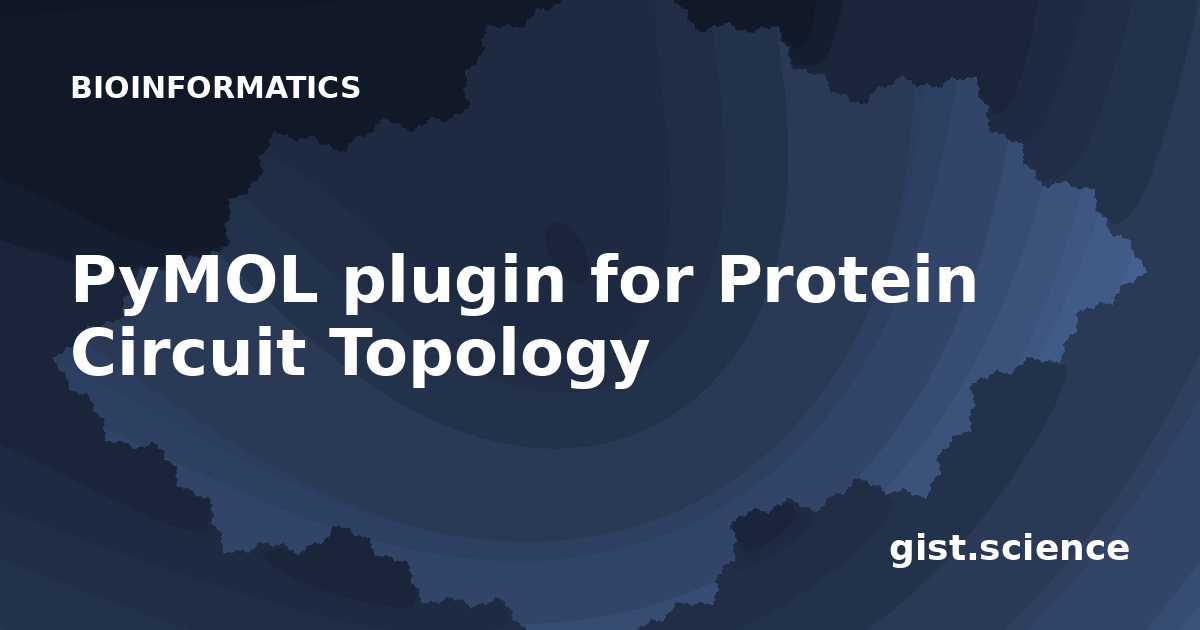 BIOINFORMATICS

PyMOL plugin for Protein Circuit Topology

gist.science